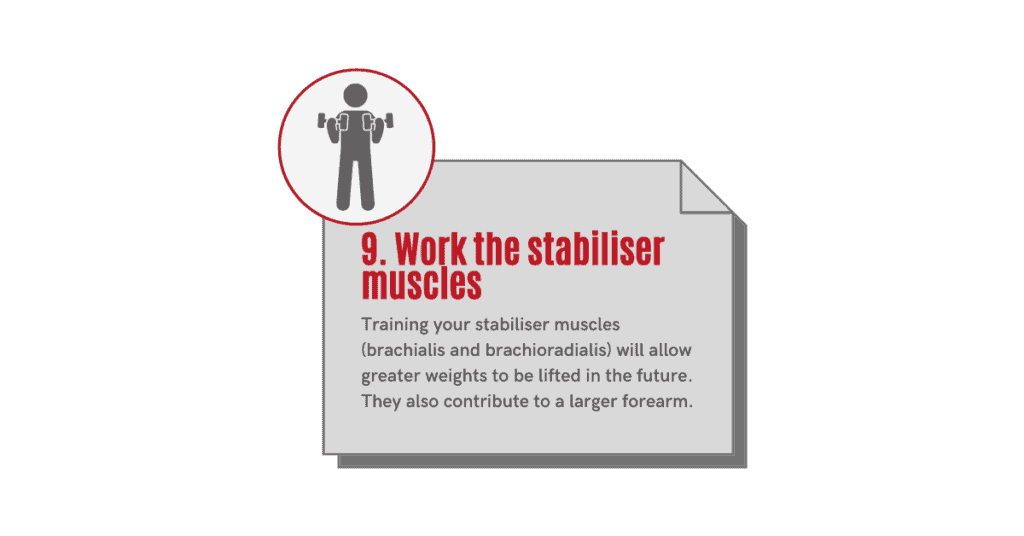 9. Work the stabiliser muscles

Training your stabiliser muscles (brachialis and brachioradialis) will allow greater weights to be lifted in the future. They also contribute to a larger forearm.